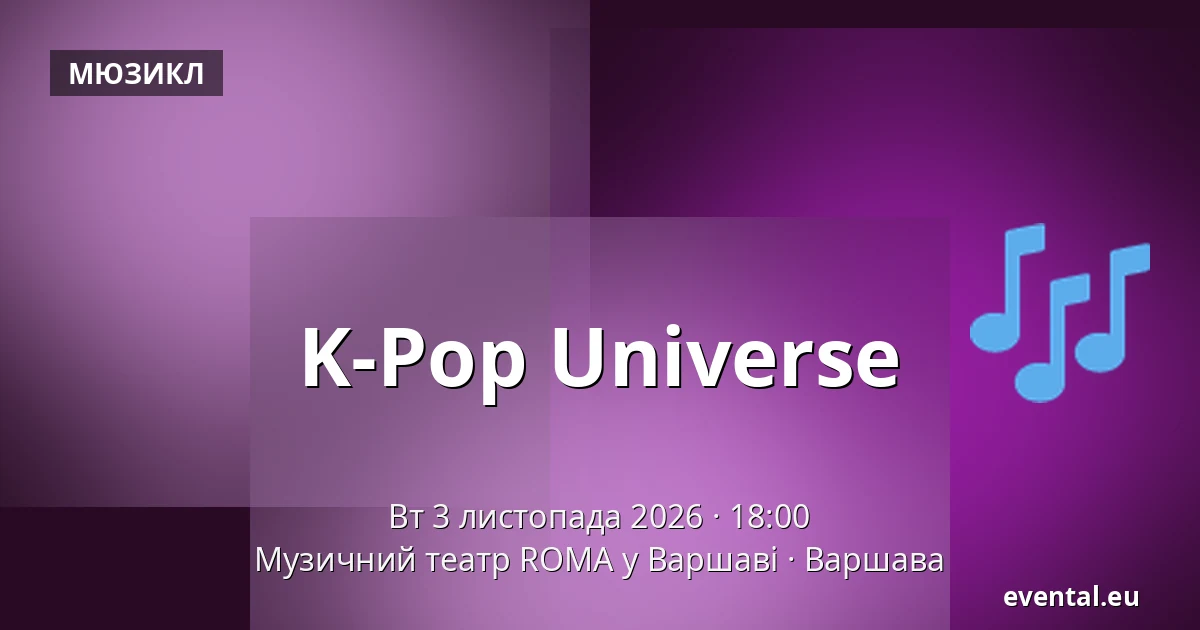 МЮЗИКЛ

K-Pop Universe

Вт 3 листопада 2026 · 18:00
Музичний театр ROMA у Варшаві · Варшава

evental.eu